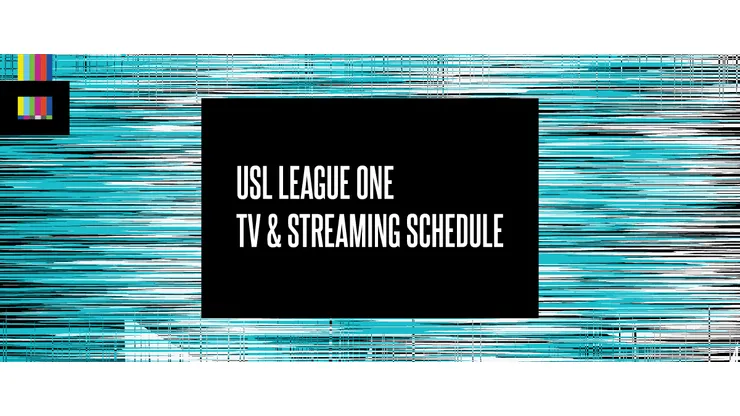 USL LEAGUE ONE
TV & STREAMING SCHEDULE